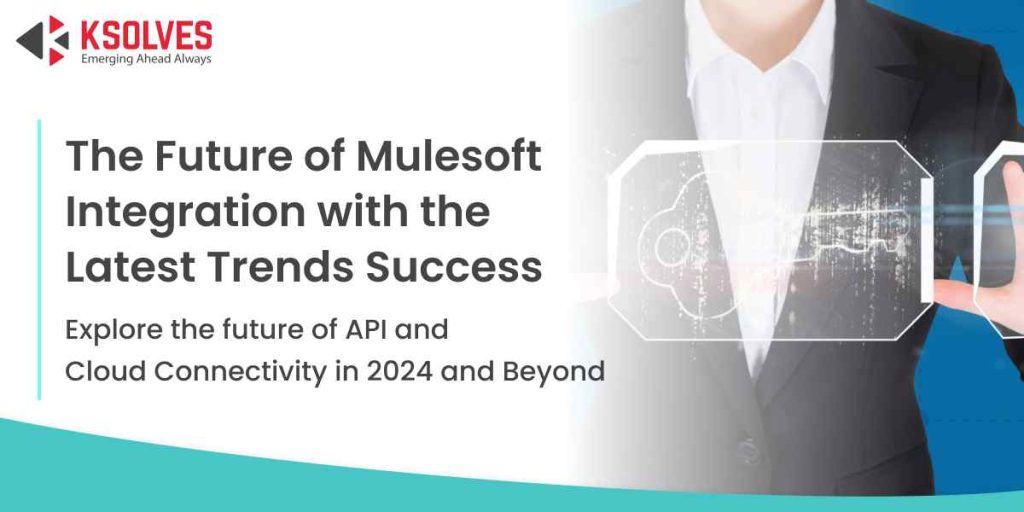 KSOLVES
Emerging Ahead Always

The Future of Mulesoft Integration with the Latest Trends Success

Explore the future of API and Cloud Connectivity in 2024 and Beyond